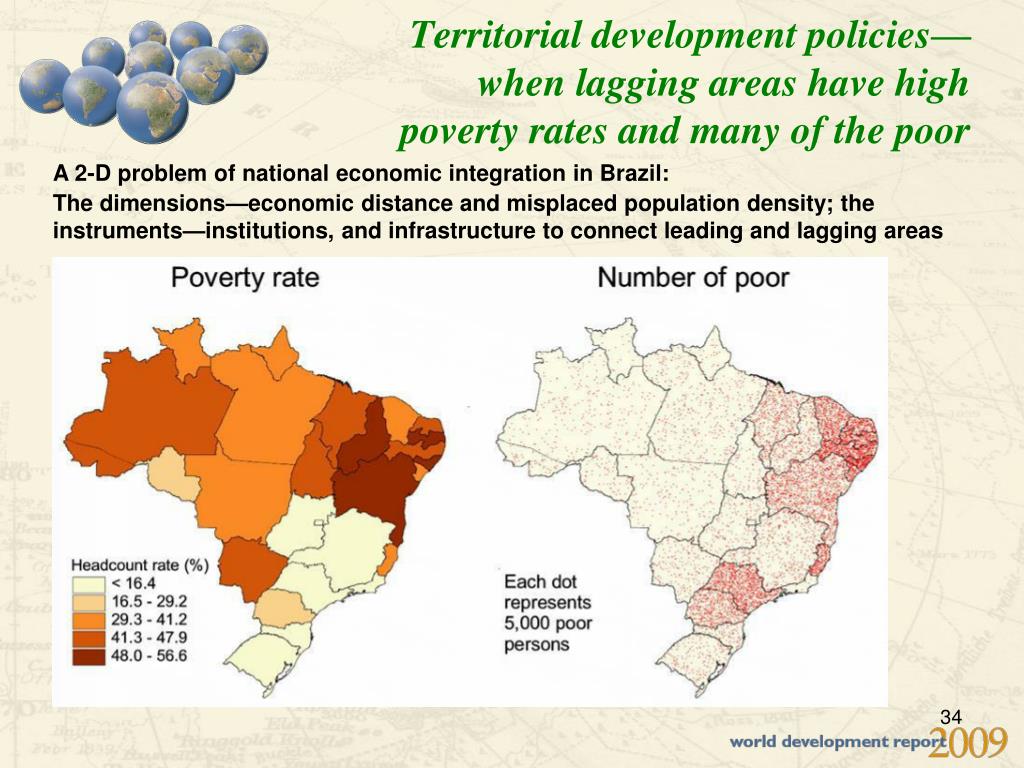 Territorial development policies— when lagging areas have high poverty rates and many of the poor

A 2-D problem of national economic integration in Brazil:

The dimensions—economic distance and misplaced population density; the instruments—institutions, and infrastructure to connect leading and lagging areas

Poverty rate

Headcount rate (%)
< 16.4
16.5 - 29.2
29.3 - 41.2
41.3 - 47.9
48.0 - 56.6

Number of poor

Each dot represents 5,000 poor persons

34

world development report 2009